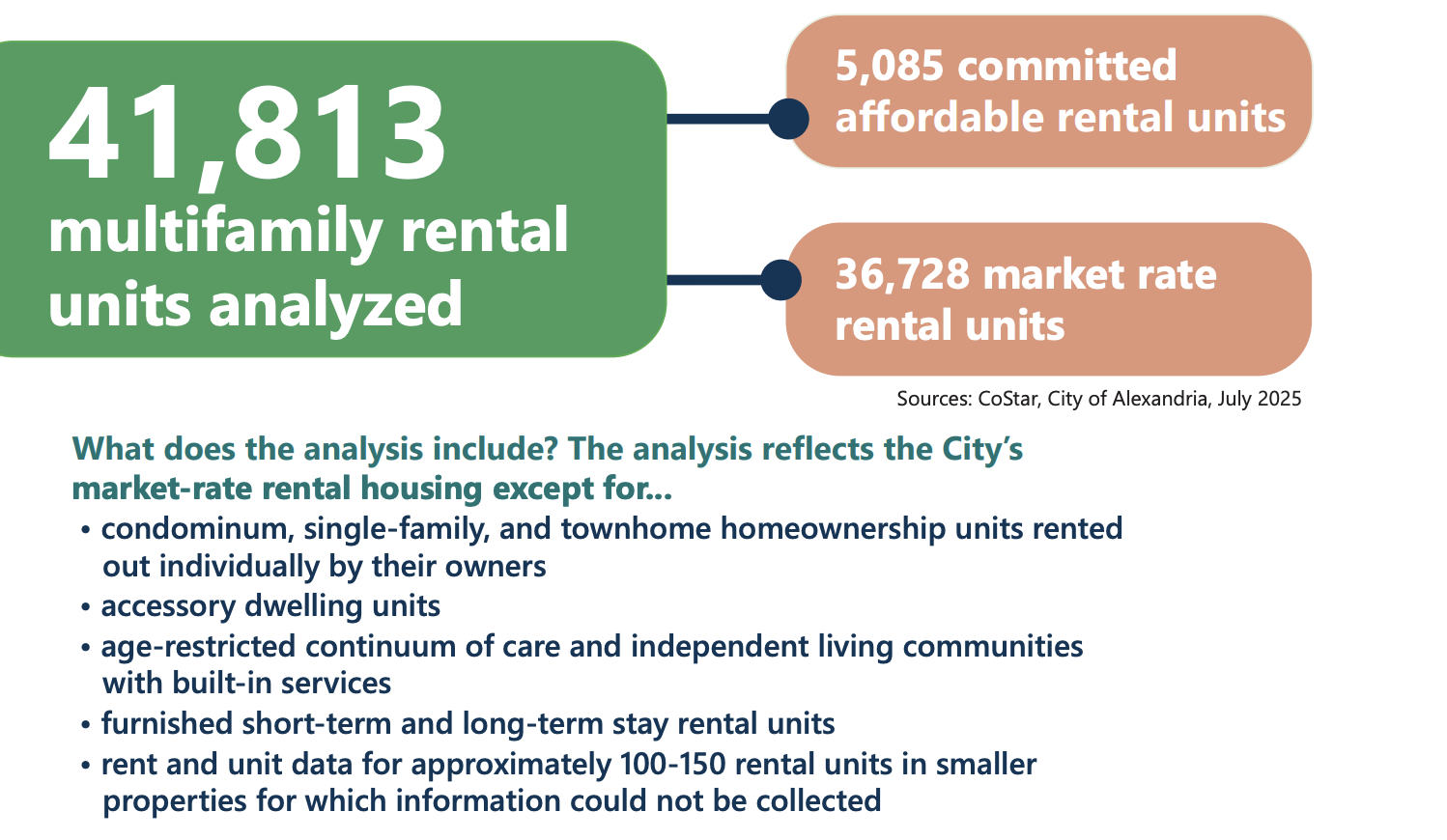 41,813
multifamily rental units analyzed

5,085 committed affordable rental units

36,728 market rate rental units

Sources: CoStar, City of Alexandria, July 2025

What does the analysis include? The analysis reflects the City's market-rate rental housing except for...

• condominum, single-family, and townhome homeownership units rented out individually by their owners
• accessory dwelling units
• age-restricted continuum of care and independent living communities with built-in services
• furnished short-term and long-term stay rental units
• rent and unit data for approximately 100-150 rental units in smaller properties for which information could not be collected